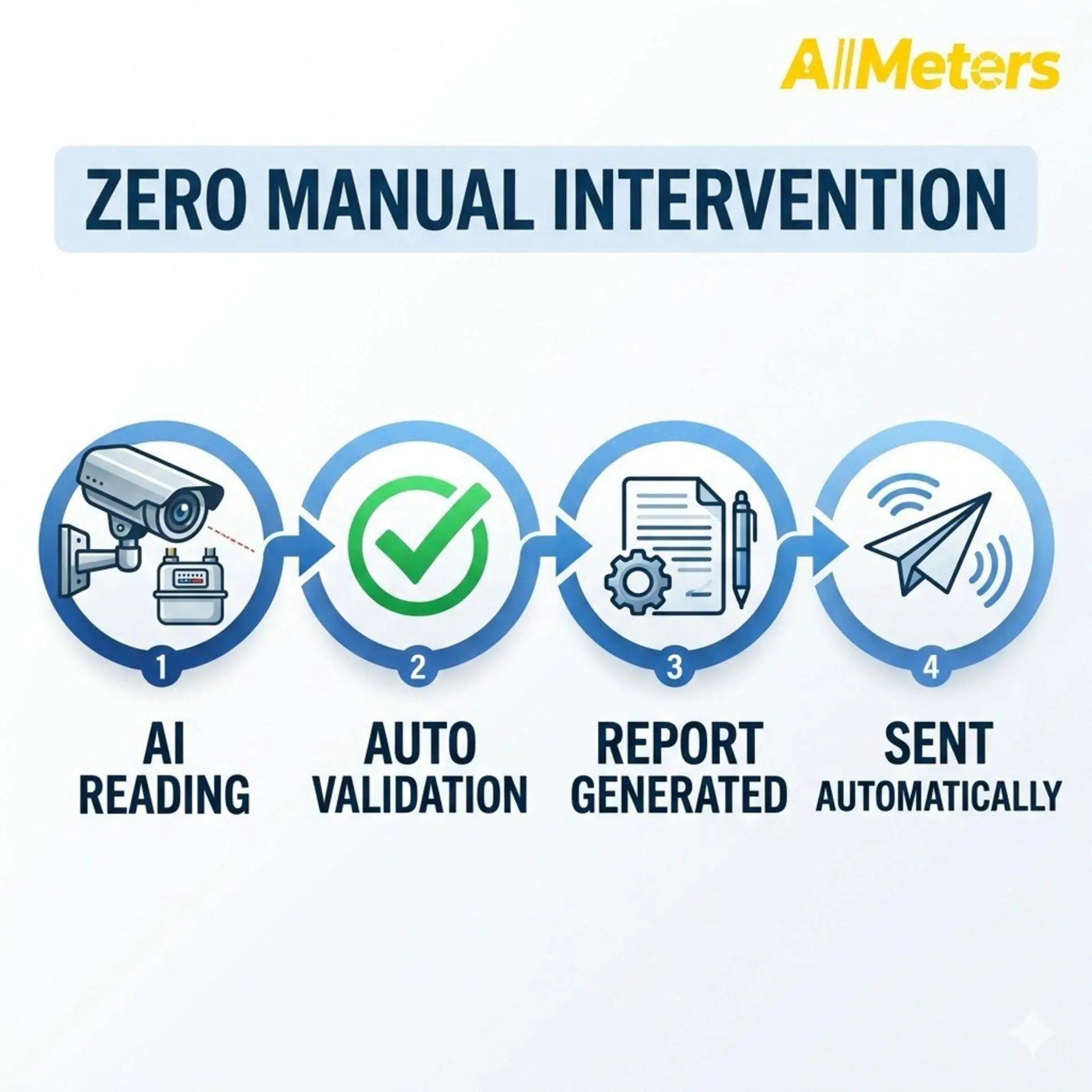 AllMeters

ZERO MANUAL INTERVENTION

1
AI READING

2
AUTO VALIDATION

3
REPORT GENERATED

4
SENT AUTOMATICALLY